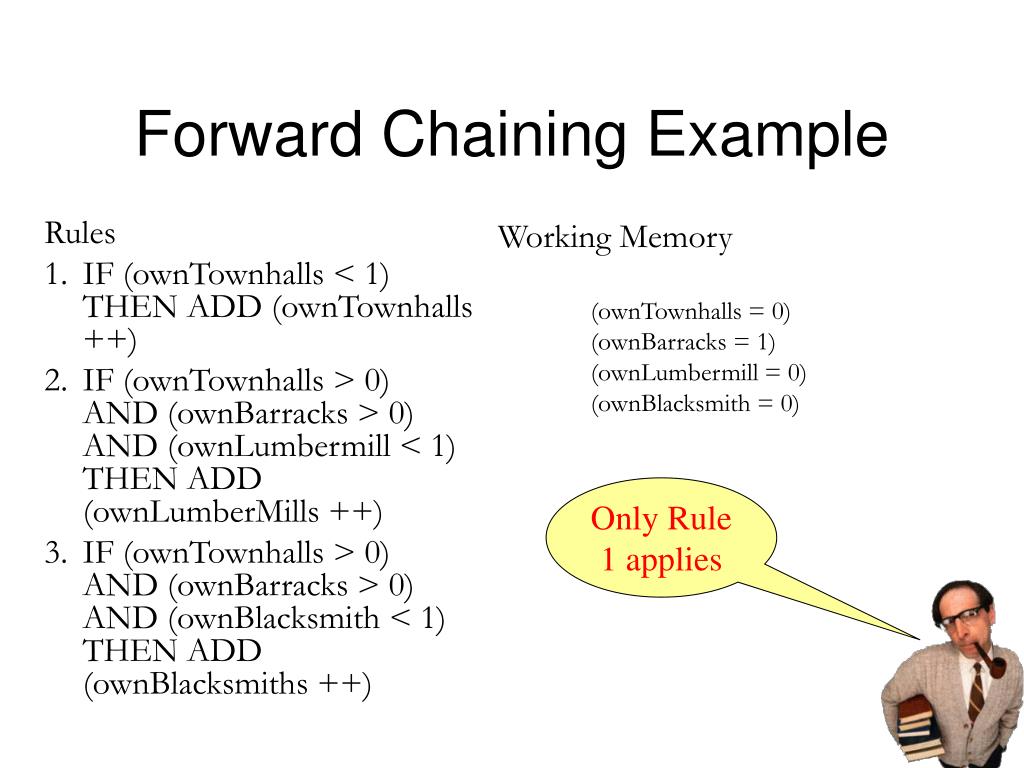 Forward Chaining Example

Rules

1. IF (ownTownhalls < 1) THEN ADD (ownTownhalls ++)
2. IF (ownTownhalls > 0) AND (ownBarracks > 0) AND (ownLumbermill < 1) THEN ADD (ownLumberMills ++)
3. IF (ownTownhalls > 0) AND (ownBarracks > 0) AND (ownBlacksmith < 1) THEN ADD (ownBlacksmiths ++)

Working Memory

(ownTownhalls = 0)
(ownBarracks = 1)
(ownLumbermill = 0)
(ownBlacksmith = 0)

Only Rule 1 applies